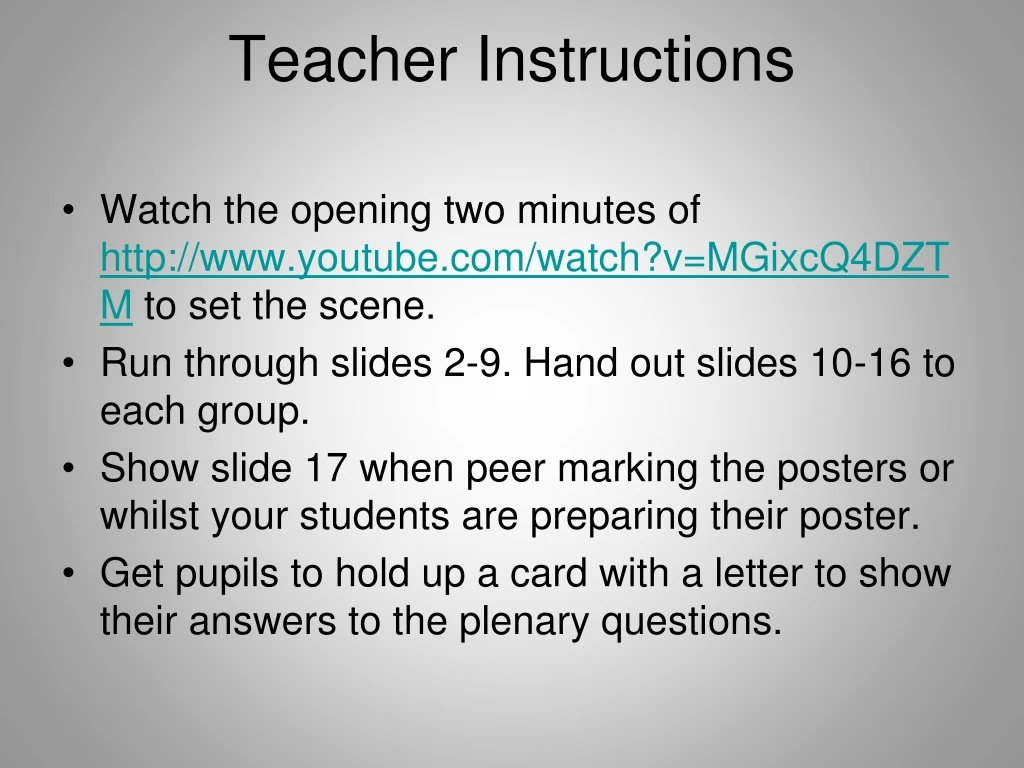 Teacher Instructions

• Watch the opening two minutes of http://www.youtube.com/watch?v=MGixcQ4DZTM to set the scene.
• Run through slides 2-9. Hand out slides 10-16 to each group.
• Show slide 17 when peer marking the posters or whilst your students are preparing their poster.
• Get pupils to hold up a card with a letter to show their answers to the plenary questions.